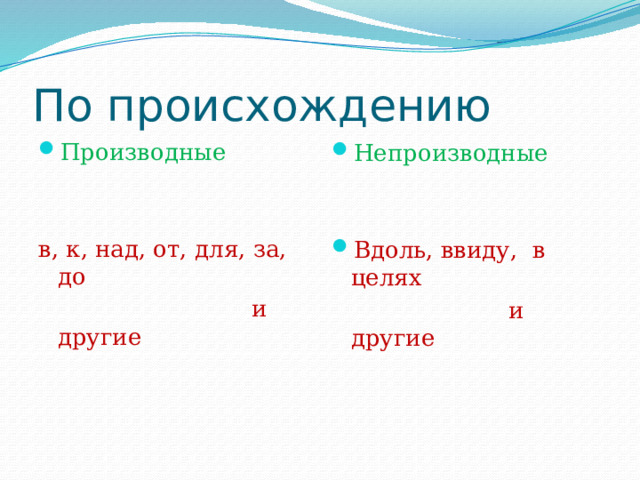 По происхождению

Производные

в, к, над, от, для, за, до

и другие

Непроизводные

Вдоль, ввиду, в целях

и другие